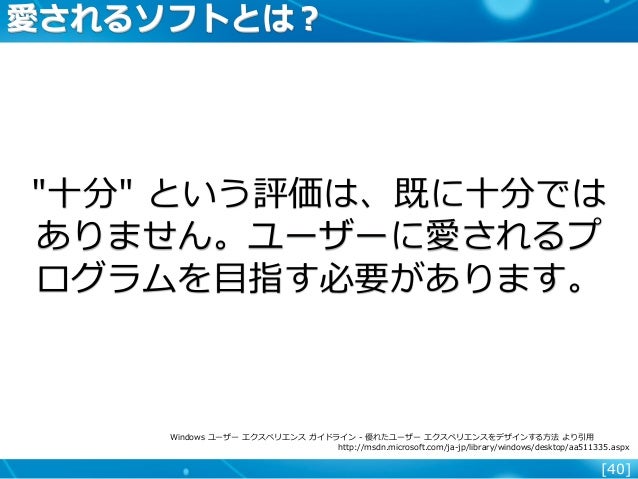 愛されるソフトとは？

"十分" という評価は、既に十分ではありません。ユーザーに愛されるプログラムを目指す必要があります。

Windows ユーザー エクスペリエンス ガイドライン - 優れたユーザー エクスペリエンスをデザインする方法 より引用
http://msdn.microsoft.com/ja-jp/library/windows/desktop/aa511335.aspx

[40]